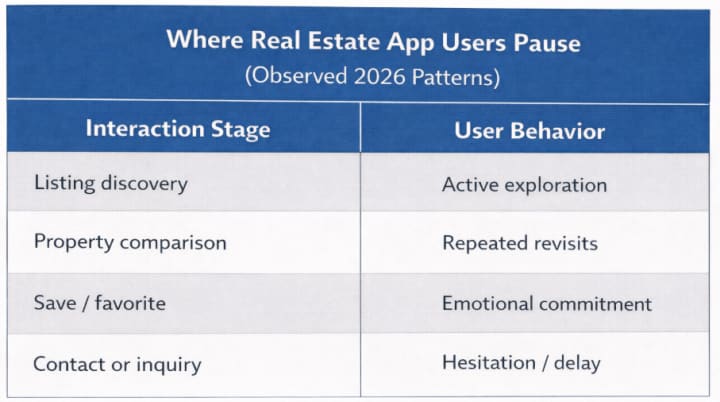 Where Real Estate App Users Pause
(Observed 2026 Patterns)

| Interaction Stage | User Behavior |
|---|---|
| Listing discovery | Active exploration |
| Property comparison | Repeated revisits |
| Save / favorite | Emotional commitment |
| Contact or inquiry | Hesitation / delay |